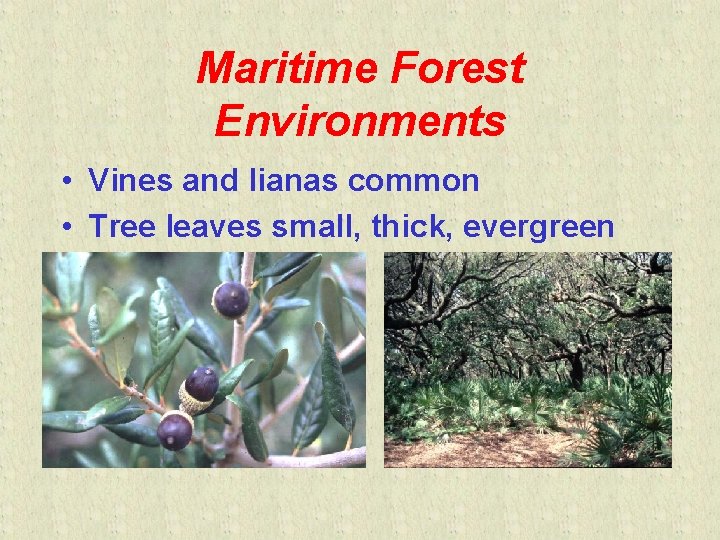 Maritime Forest Environments

• Vines and lianas common
• Tree leaves small, thick, evergreen